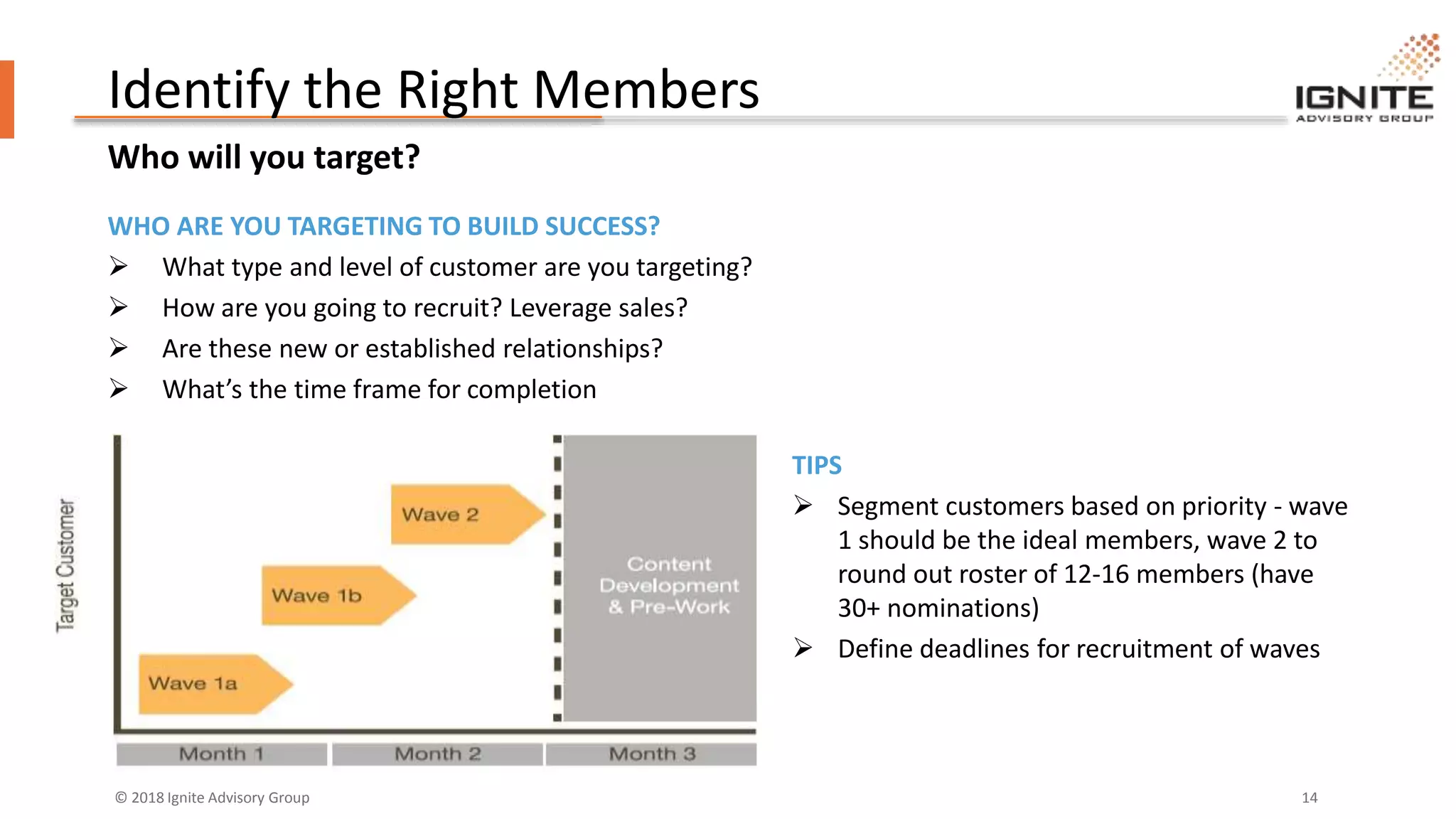 Identify the Right Members

IGNITE
ADVISORY GROUP

Who will you target?

WHO ARE YOU TARGETING TO BUILD SUCCESS?

➢ What type and level of customer are you targeting?
➢ How are you going to recruit? Leverage sales?
➢ Are these new or established relationships?
➢ What's the time frame for completion

Target Customer

Wave 2

Wave 1b

Wave 1a

Content Development & Pre-Work

Month 1

Month 2

Month 3

TIPS

➢ Segment customers based on priority - wave 1 should be the ideal members, wave 2 to round out roster of 12-16 members (have 30+ nominations)
➢ Define deadlines for recruitment of waves

© 2018 Ignite Advisory Group

14